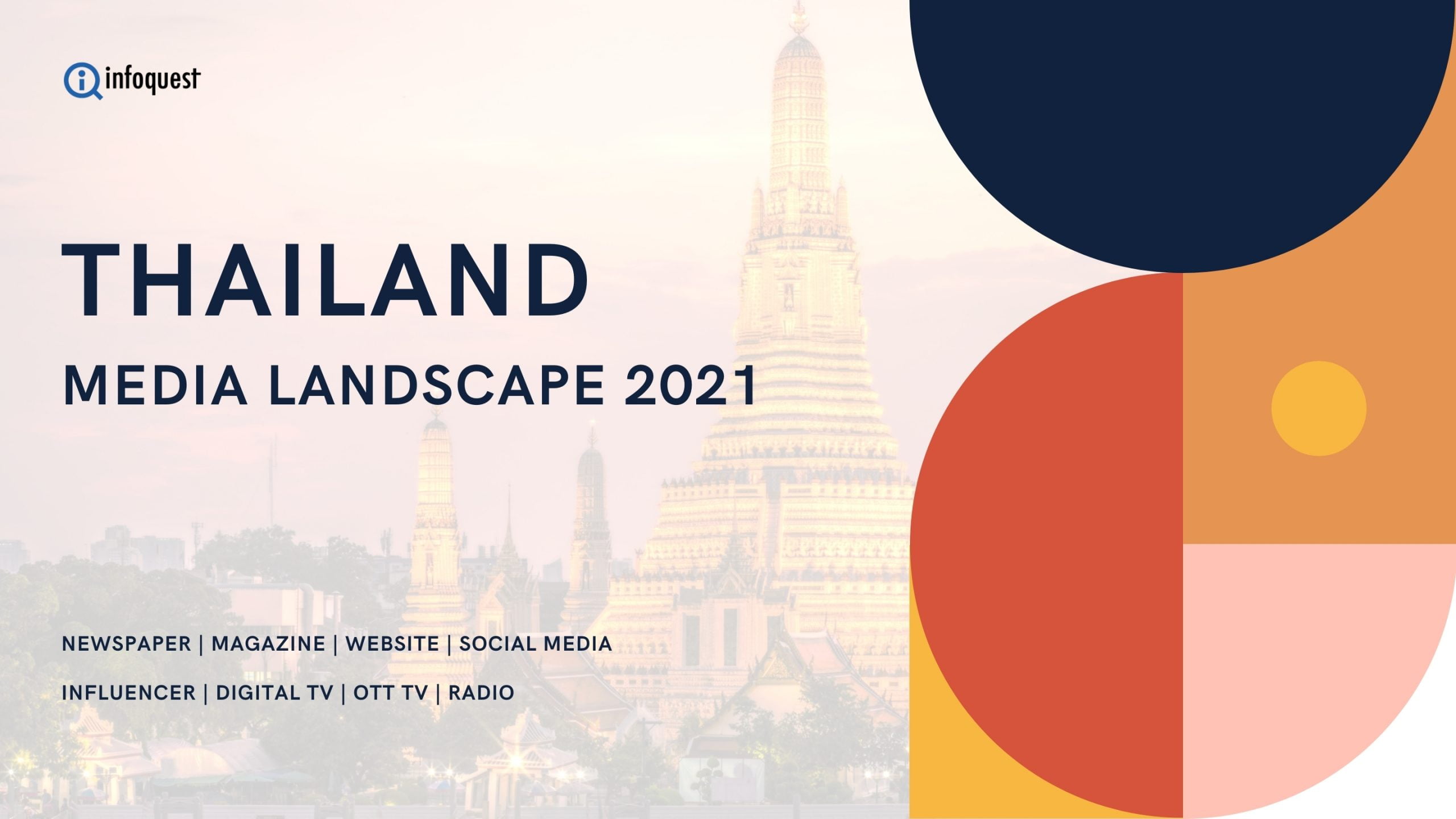 infoquest

THAILAND

MEDIA LANDSCAPE 2021

NEWSPAPER | MAGAZINE | WEBSITE | SOCIAL MEDIA

INFLUENCER | DIGITAL TV | OTT TV | RADIO